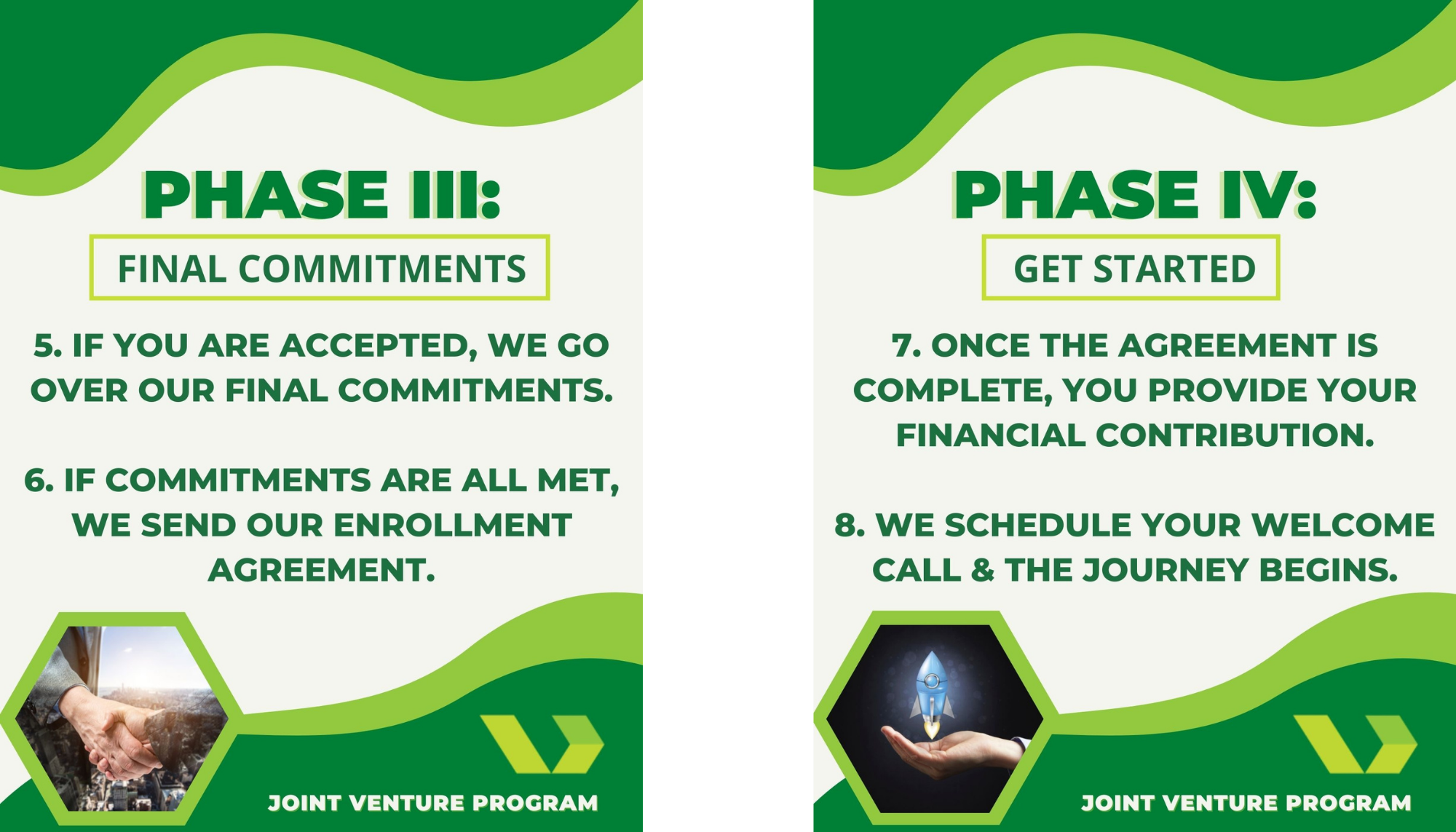 PHASE III:

FINAL COMMITMENTS

5. IF YOU ARE ACCEPTED, WE GO OVER OUR FINAL COMMITMENTS.

6. IF COMMITMENTS ARE ALL MET, WE SEND OUR ENROLLMENT AGREEMENT.

JOINT VENTURE PROGRAM

PHASE IV:

GET STARTED

7. ONCE THE AGREEMENT IS COMPLETE, YOU PROVIDE YOUR FINANCIAL CONTRIBUTION.

8. WE SCHEDULE YOUR WELCOME CALL & THE JOURNEY BEGINS.

JOINT VENTURE PROGRAM